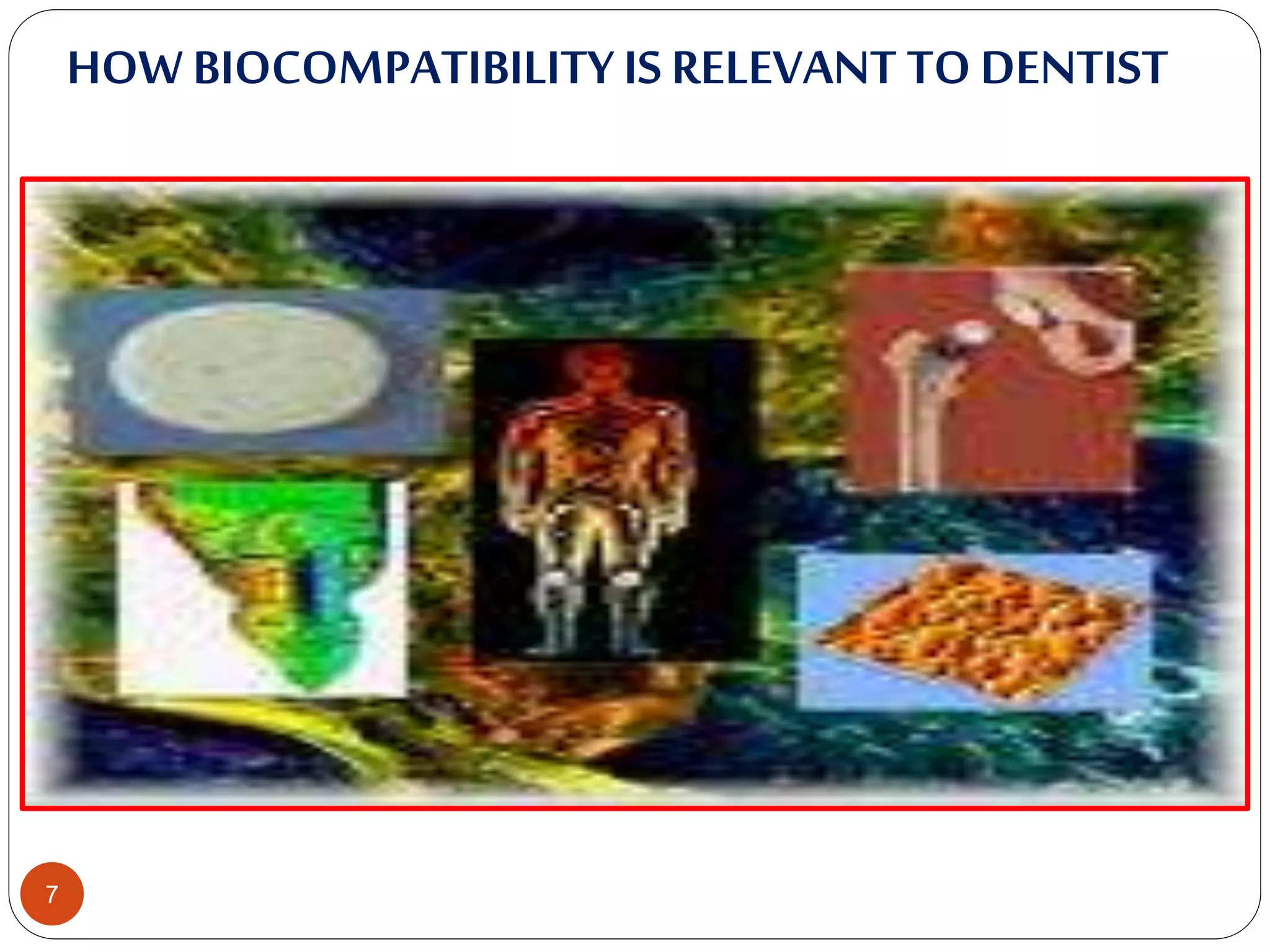 HOW BIOCOMPATIBILITY IS RELEVANT TO DENTIST

7